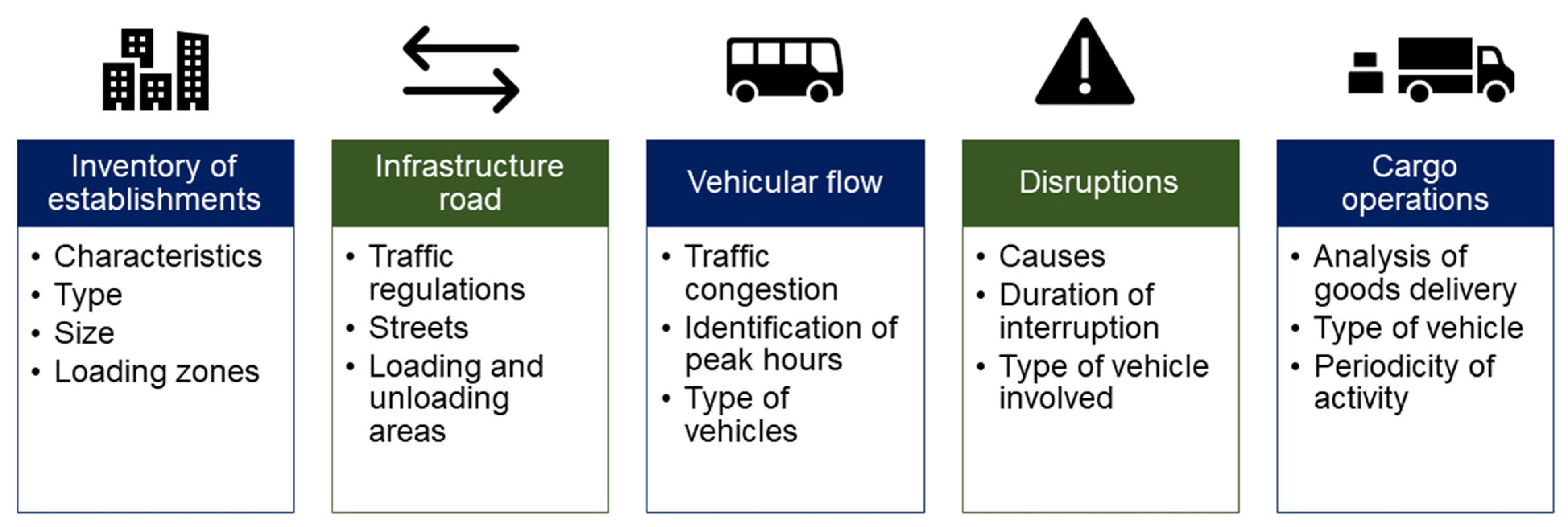 Inventory of establishments
• Characteristics
• Type
• Size
• Loading zones

Infrastructure road
• Traffic regulations
• Streets
• Loading and unloading areas

Vehicular flow
• Traffic congestion
• Identification of peak hours
• Type of vehicles

Disruptions
• Causes
• Duration of interruption
• Type of vehicle involved

Cargo operations
• Analysis of goods delivery
• Type of vehicle
• Periodicity of activity